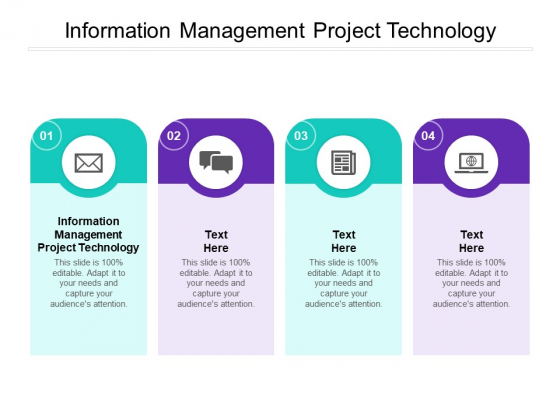 Information Management Project Technology

01

Information Management Project Technology

This slide is 100% editable. Adapt it to your needs and capture your audience's attention.

02

Text Here

This slide is 100% editable. Adapt it to your needs and capture your audience's attention.

03

Text Here

This slide is 100% editable. Adapt it to your needs and capture your audience's attention.

04

Text Here

This slide is 100% editable. Adapt it to your needs and capture your audience's attention.